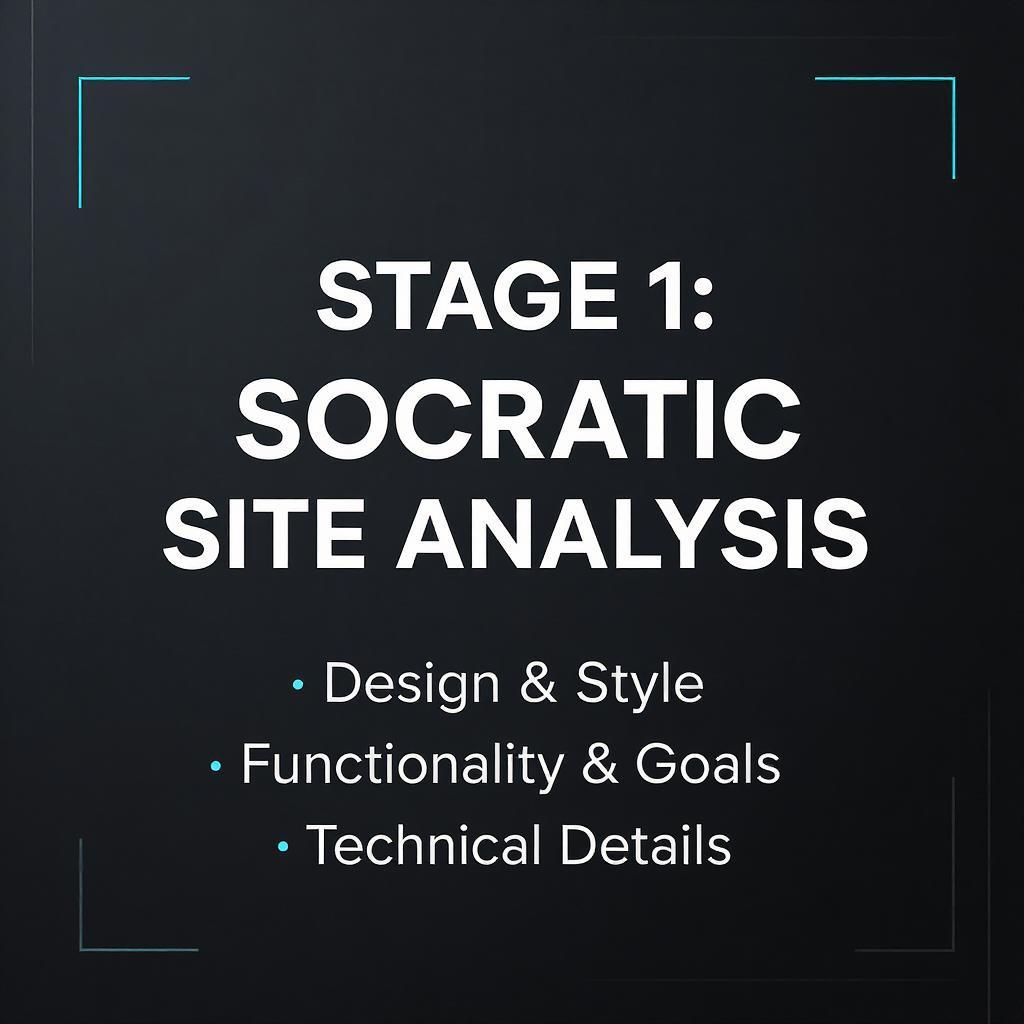 STAGE 1:
SOCRATIC
SITE ANALYSIS

• Design & Style
• Functionality & Goals
• Technical Details